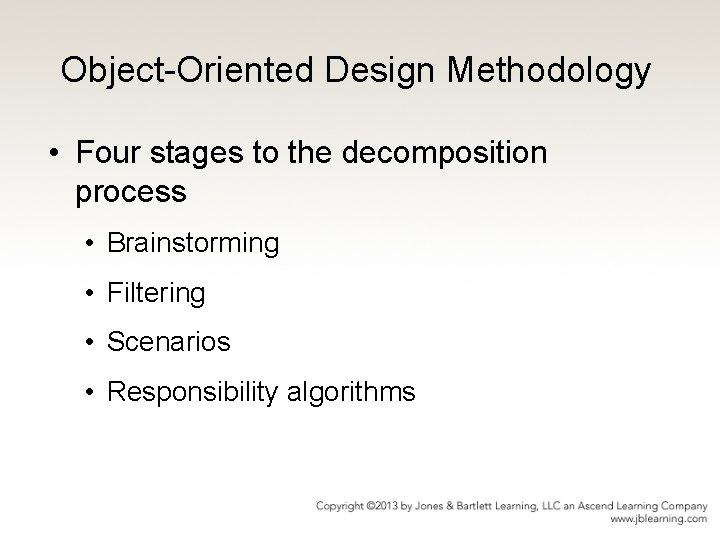 Object-Oriented Design Methodology

• Four stages to the decomposition process

• Brainstorming
• Filtering
• Scenarios
• Responsibility algorithms

Copyright ©2013 by Jones & Bartlett Learning, LLC an Ascend Learning Company
www.jblearning.com